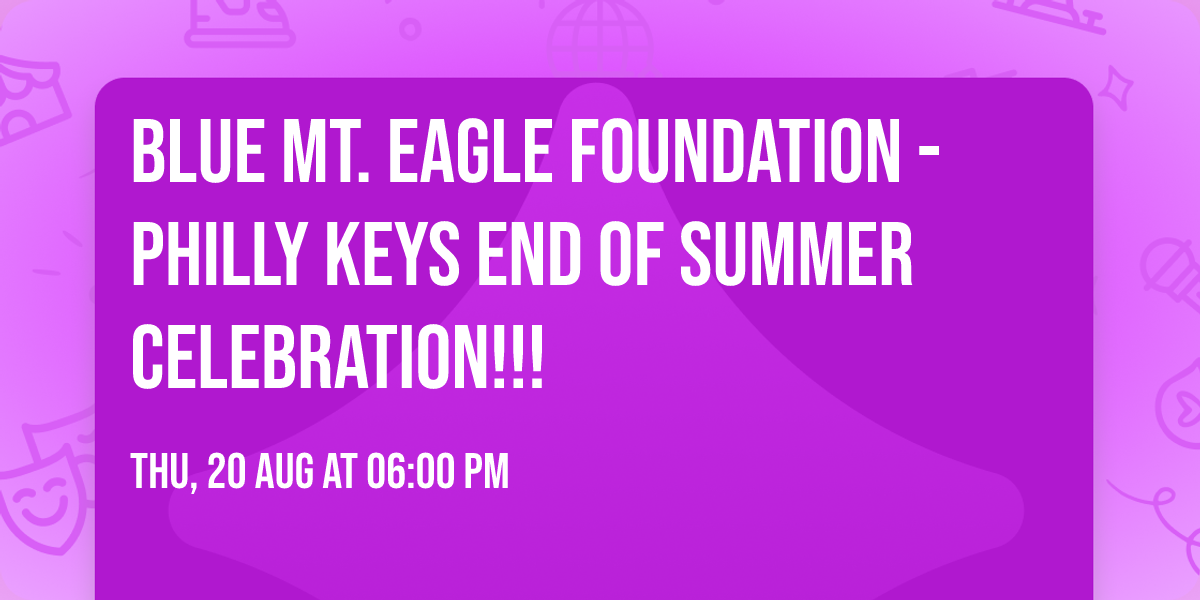 BLUE MT. EAGLE FOUNDATION - PHILLY KEYS END OF SUMMER CELEBRATION!!!

THU, 20 AUG AT 06:00 PM